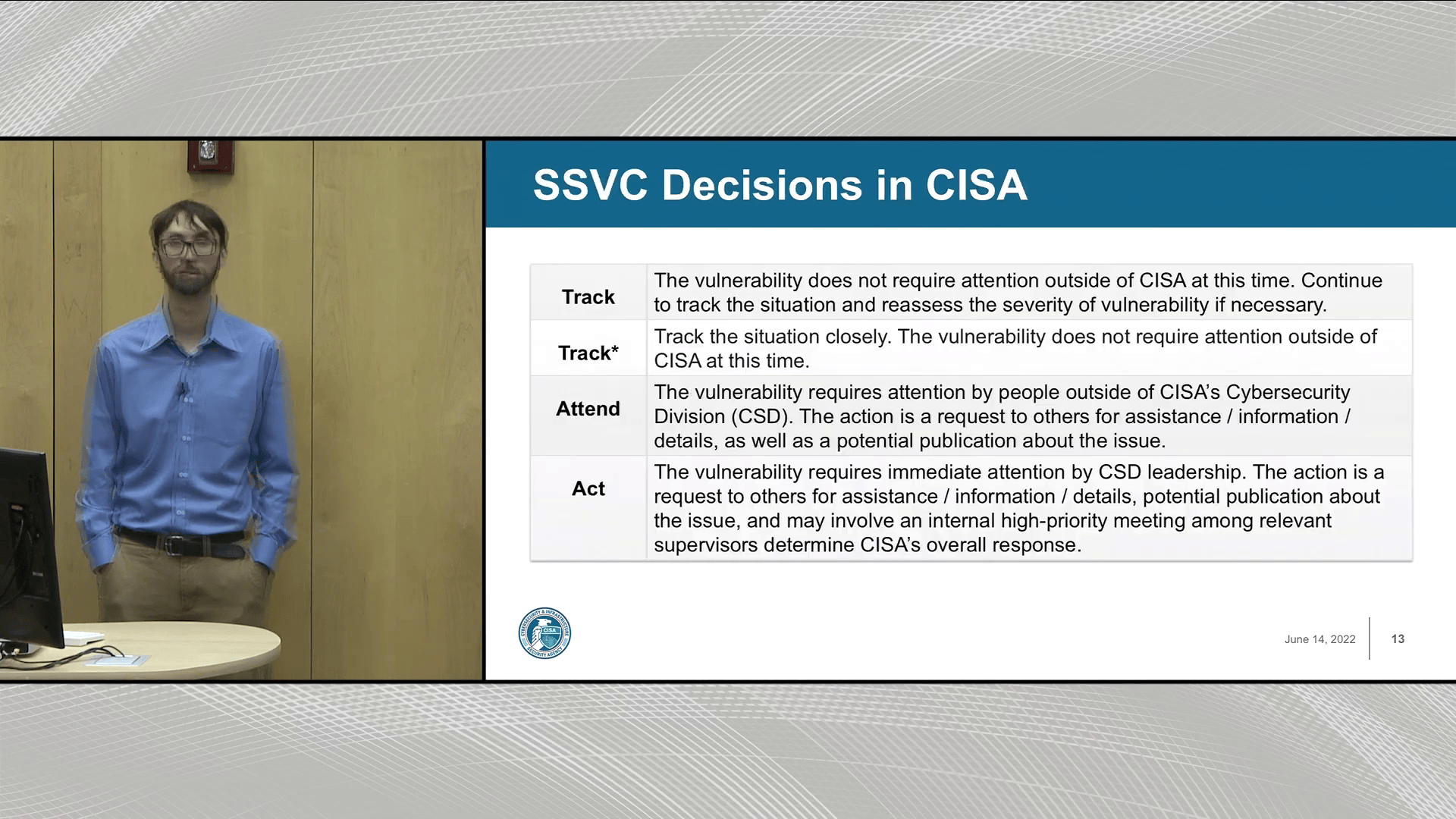 SSVC Decisions in CISA

| | |
|---|---|
| Track | The vulnerability does not require attention outside of CISA at this time. Continue to track the situation and reassess the severity of vulnerability if necessary. |
| Track* | Track the situation closely. The vulnerability does not require attention outside of CISA at this time. |
| Attend | The vulnerability requires attention by people outside of CISA's Cybersecurity Division (CSD). The action is a request to others for assistance / information / details, as well as a potential publication about the issue. |
| Act | The vulnerability requires immediate attention by CSD leadership. The action is a request to others for assistance / information / details, potential publication about the issue, and may involve an internal high-priority meeting among relevant supervisors determine CISA's overall response. |

CYBERSECURITY & INFRASTRUCTURE SECURITY AGENCY CISA

June 14, 2022 13